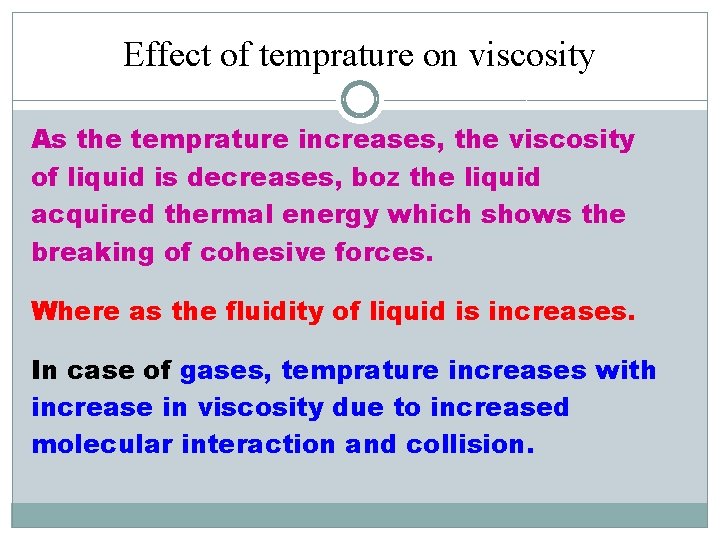 Effect of temprature on viscosity

As the temprature increases, the viscosity of liquid is decreases, boz the liquid acquired thermal energy which shows the breaking of cohesive forces.

Where as the fluidity of liquid is increases.

In case of gases, temprature increases with increase in viscosity due to increased molecular interaction and collision.